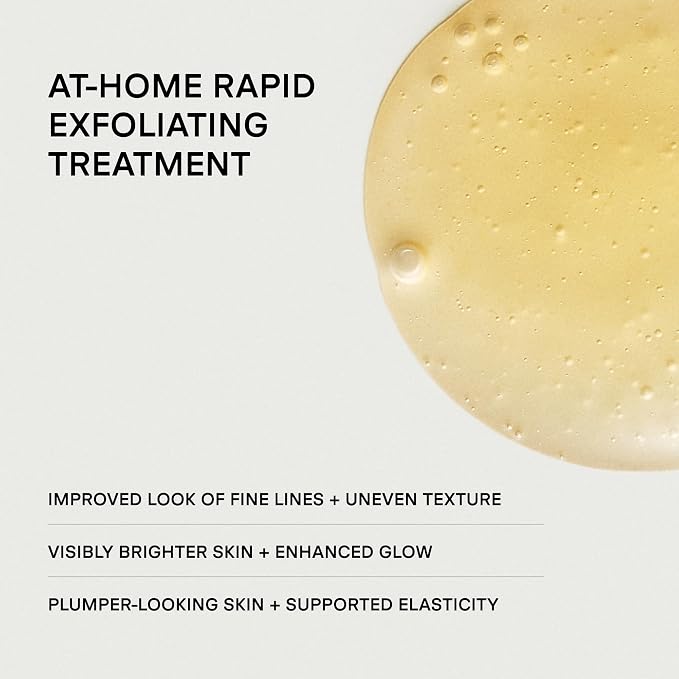 AT-HOME RAPID
EXFOLIATING
TREATMENT

IMPROVED LOOK OF FINE LINES + UNEVEN TEXTURE

VISIBLY BRIGHTER SKIN + ENHANCED GLOW

PLUMPER-LOOKING SKIN + SUPPORTED ELASTICITY